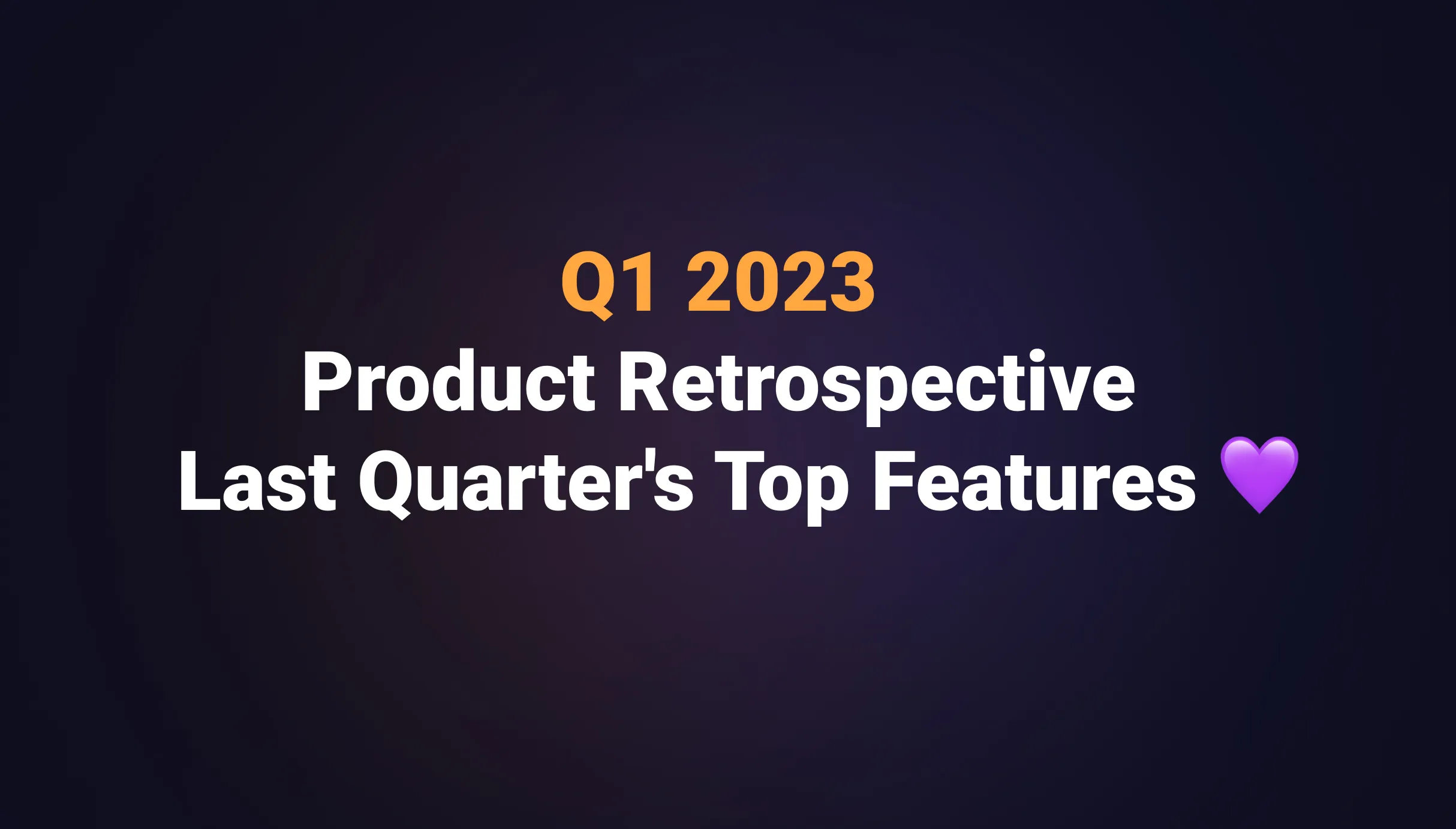 Q1 2023
Product Retrospective
Last Quarter's Top Features 💜